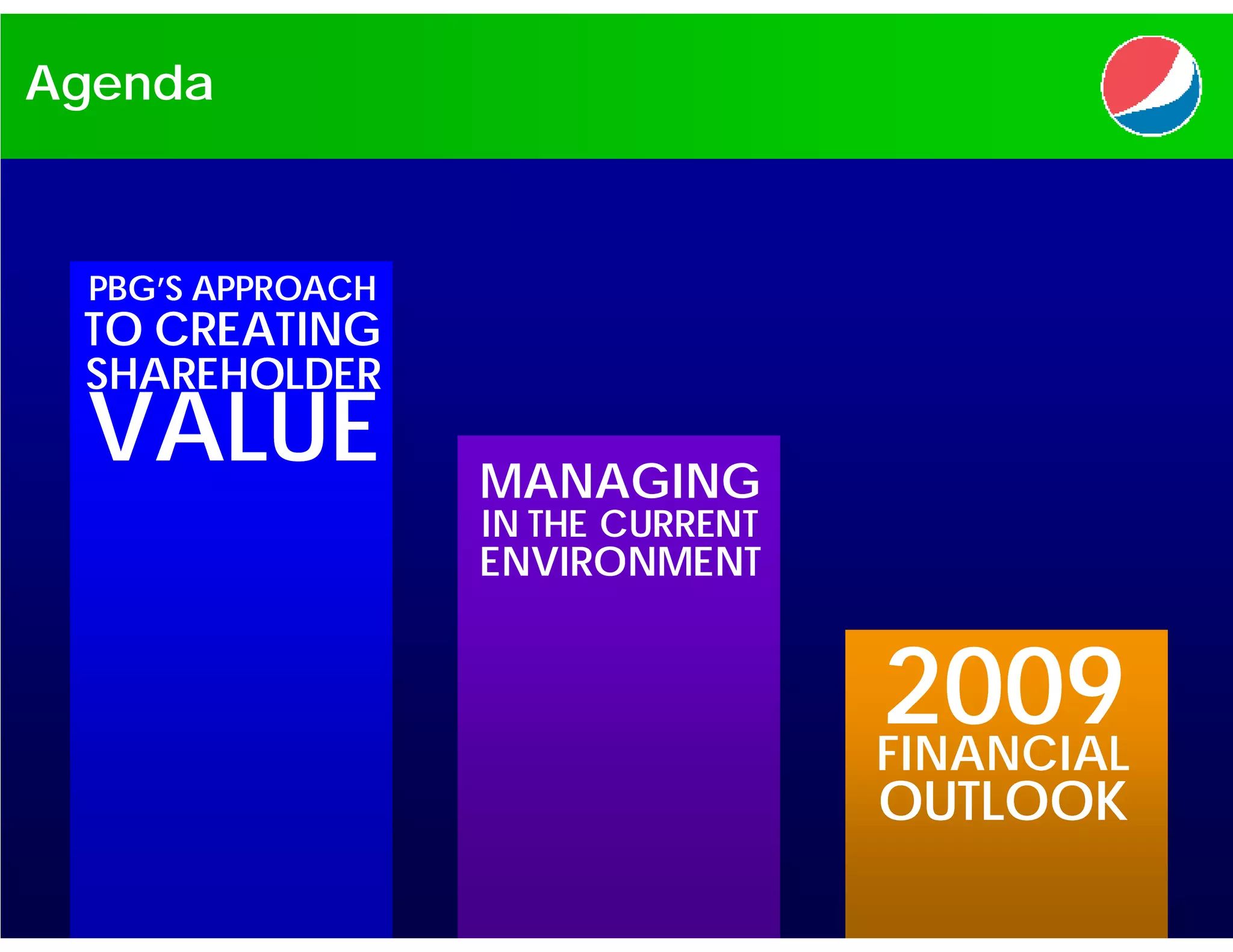 Agenda

PBG'S APPROACH TO CREATING SHAREHOLDER VALUE

MANAGING IN THE CURRENT ENVIRONMENT

2009 FINANCIAL OUTLOOK